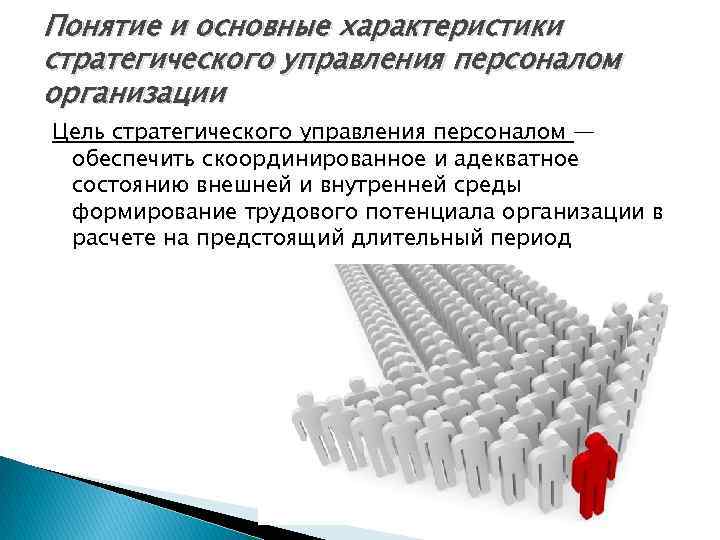 Понятие и основные характеристики стратегического управления персоналом организации

Цель стратегического управления персоналом — обеспечить скоординированное и адекватное состоянию внешней и внутренней среды формирование трудового потенциала организации в расчете на предстоящий длительный период